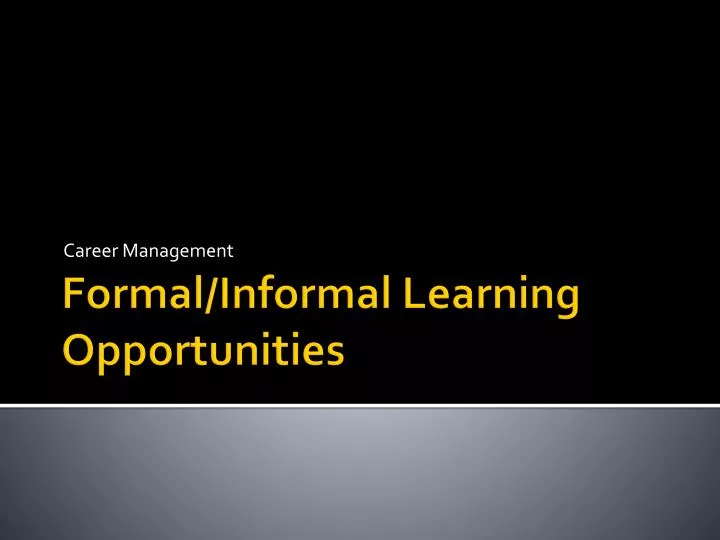 Career Management

Formal/Informal Learning Opportunities